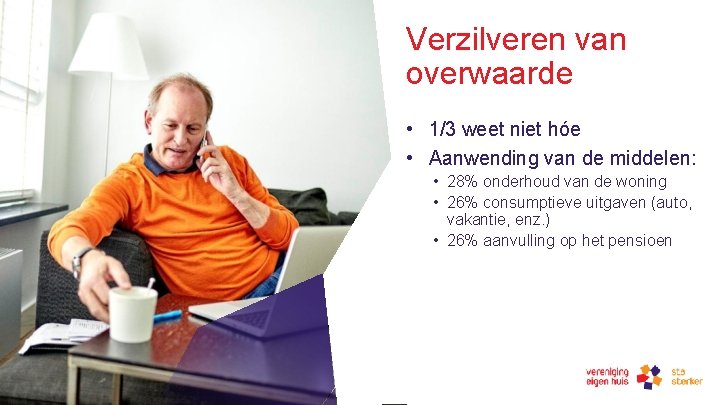 Verzilveren van overwaarde

• 1/3 weet niet hóe
• Aanwending van de middelen:
  • 28% onderhoud van de woning
  • 26% consumptieve uitgaven (auto, vakantie, enz.)
  • 26% aanvulling op het pensioen

vereniging eigen huis

sta sterker